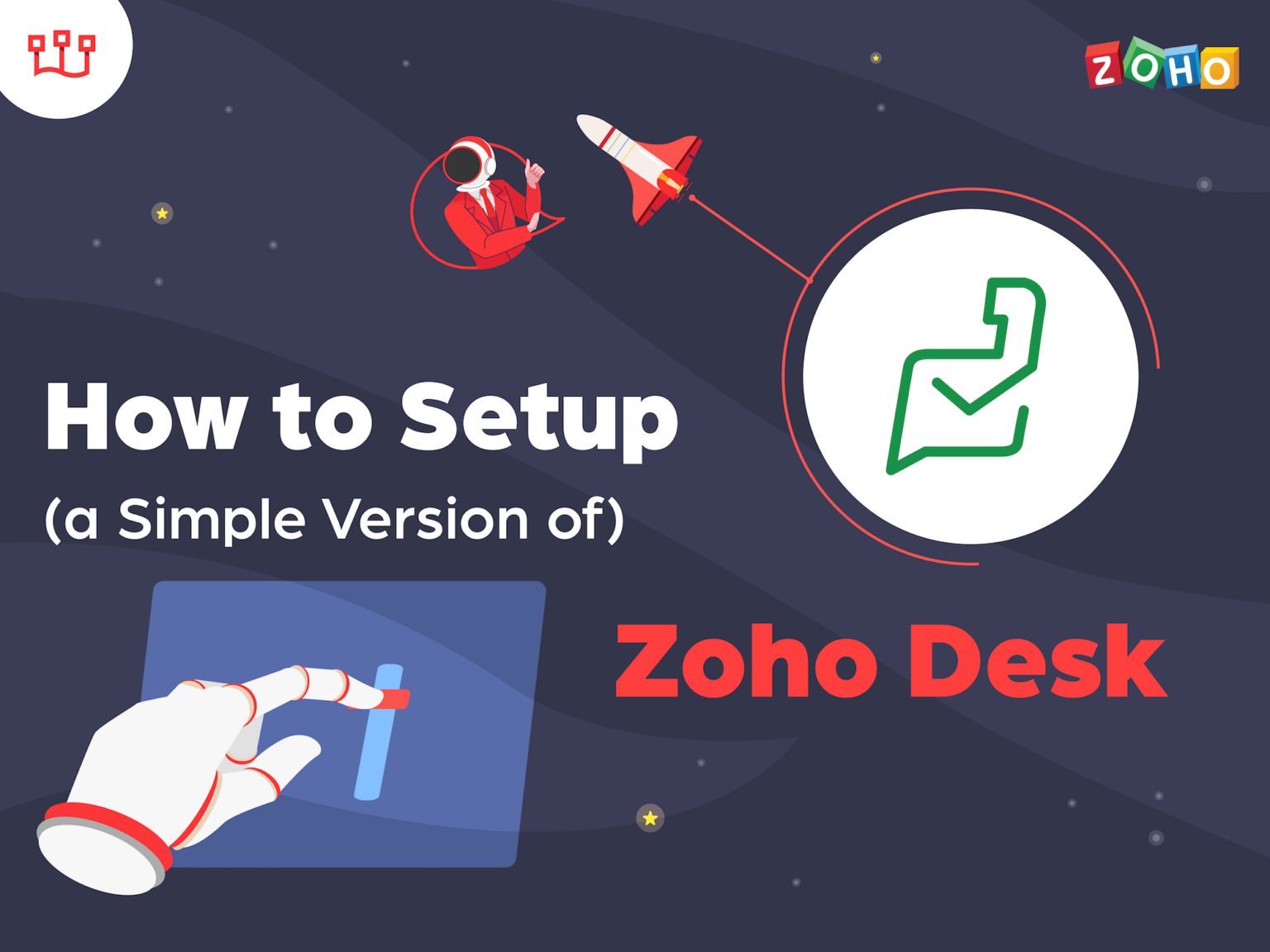 ZOHO

How to Setup

(a Simple Version of)

Zoho Desk